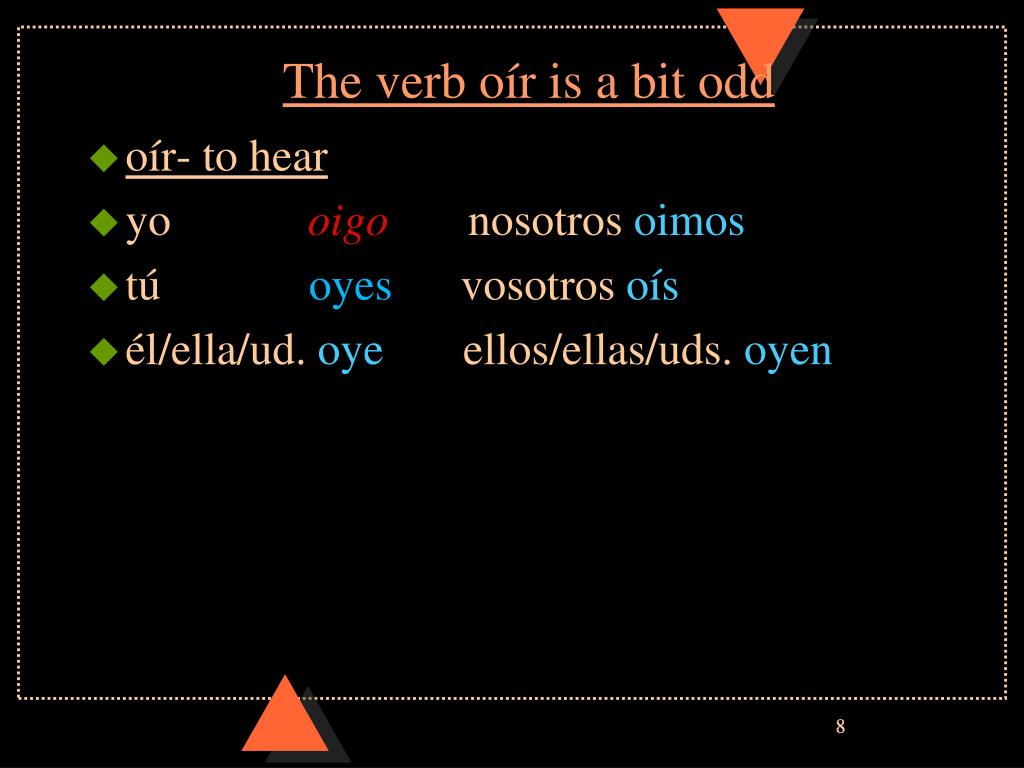 The verb oír is a bit odd

oír- to hear

yo oigo nosotros oimos

tú oyes vosotros oís

él/ella/ud. oye ellos/ellas/uds. oyen

8